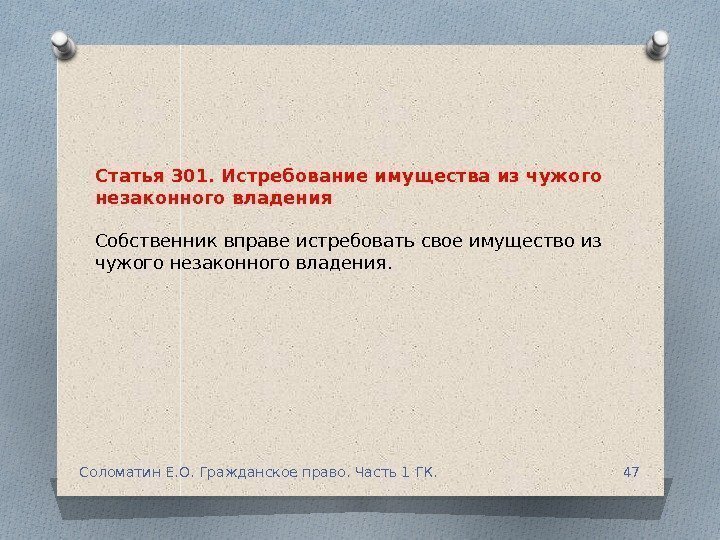 Статья 301. Истребование имущества из чужого незаконного владения

Собственник вправе истребовать свое имущество из чужого незаконного владения.

Соломатин Е.О. Гражданское право. Часть 1 ГК.

47